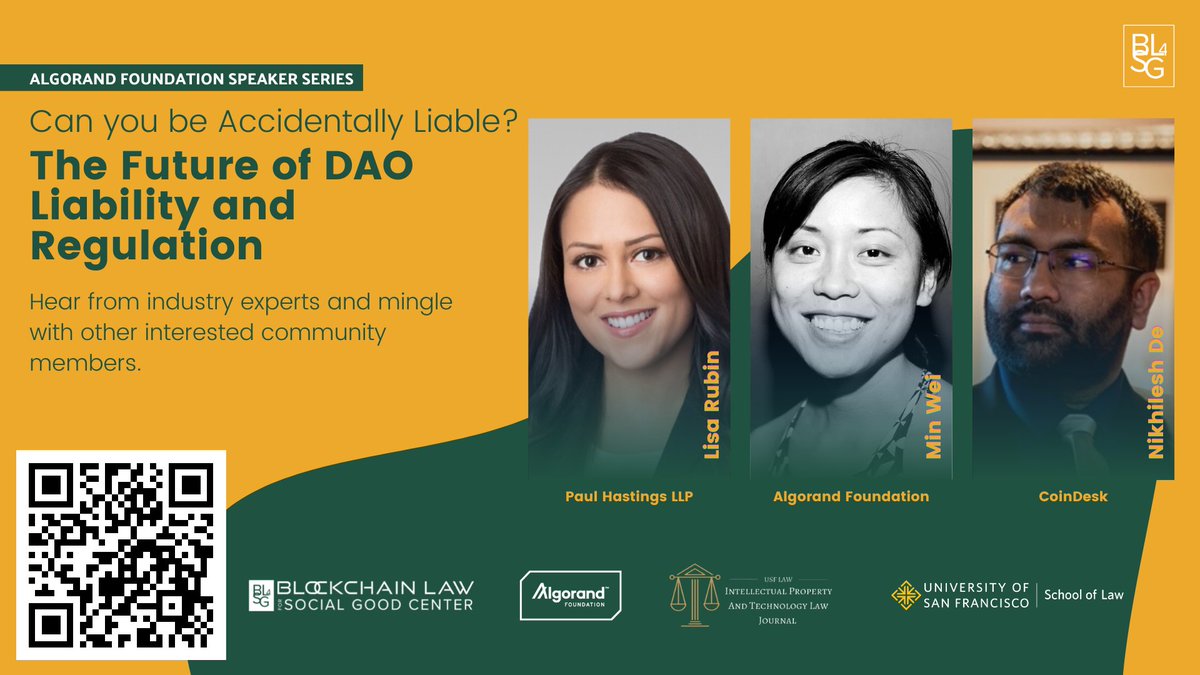 BL4SG

ALGORAND FOUNDATION SPEAKER SERIES

Can you be Accidentally Liable?

The Future of DAO Liability and Regulation

Hear from industry experts and mingle with other interested community members.

Lisa Rubin
Paul Hastings LLP

Min Wei
Algorand Foundation

Nikhilesh De
CoinDesk

BL4SG BLOCKCHAIN LAW FOR SOCIAL GOOD CENTER

Algorand FOUNDATION

USF LAW INTELLECTUAL PROPERTY AND TECHNOLOGY LAW JOURNAL

UNIVERSITY OF SAN FRANCISCO | School of Law